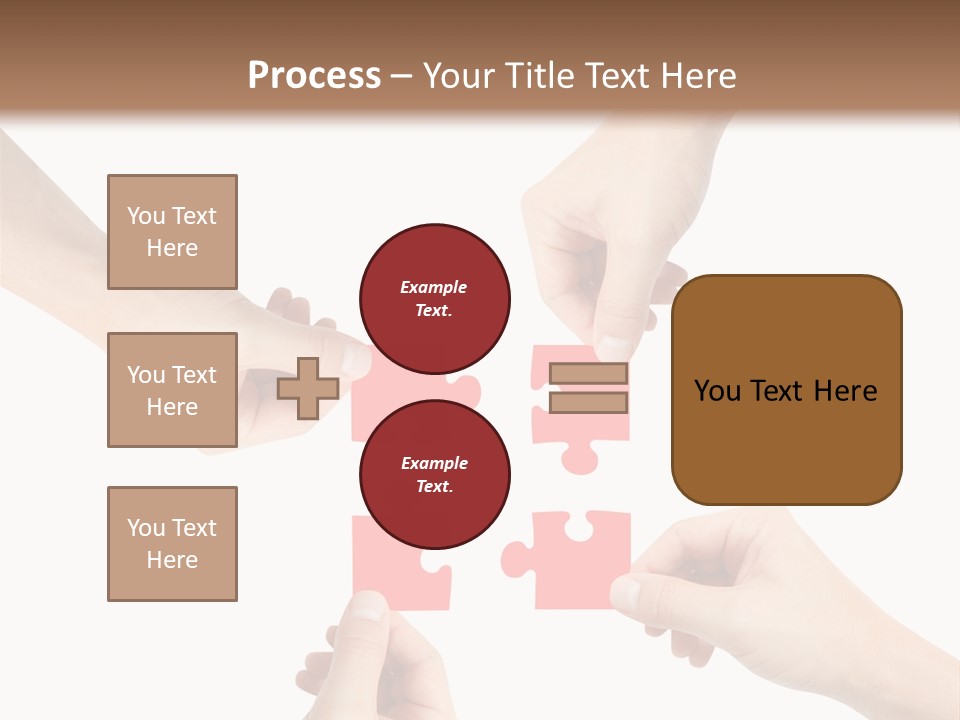 Process – Your Title Text Here

You Text Here

You Text Here

You Text Here

Example Text.

Example Text.

You Text Here